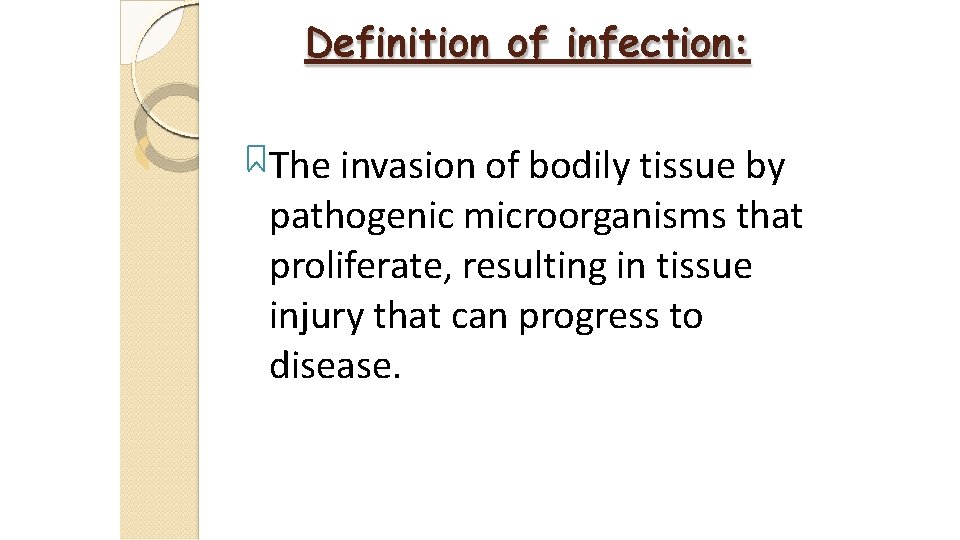 Definition of infection:

The invasion of bodily tissue by pathogenic microorganisms that proliferate, resulting in tissue injury that can progress to disease.